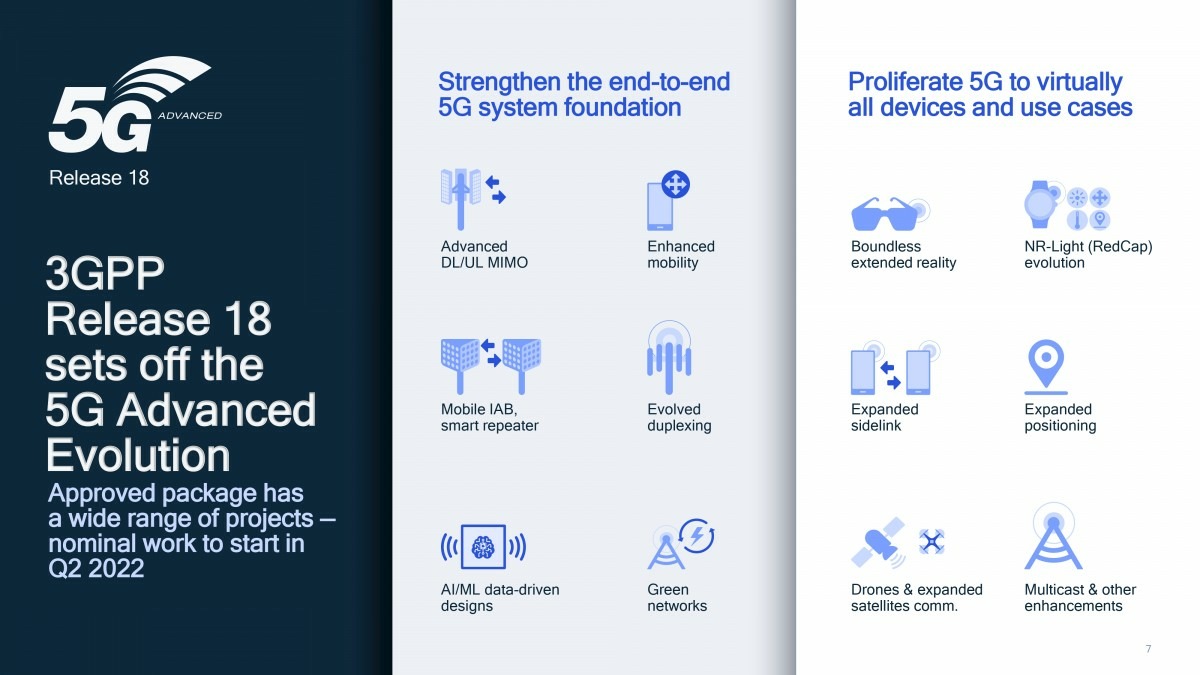 5G ADVANCED
Release 18

3GPP Release 18 sets off the 5G Advanced Evolution

Approved package has a wide range of projects — nominal work to start in Q2 2022

Strengthen the end-to-end 5G system foundation

Advanced DL/UL MIMO

Enhanced mobility

Mobile IAB, smart repeater

Evolved duplexing

AI/ML data-driven designs

Green networks

Proliferate 5G to virtually all devices and use cases

Boundless extended reality

NR-Light (RedCap) evolution

Expanded sidelink

Expanded positioning

Drones & expanded satellites comm.

Multicast & other enhancements

7